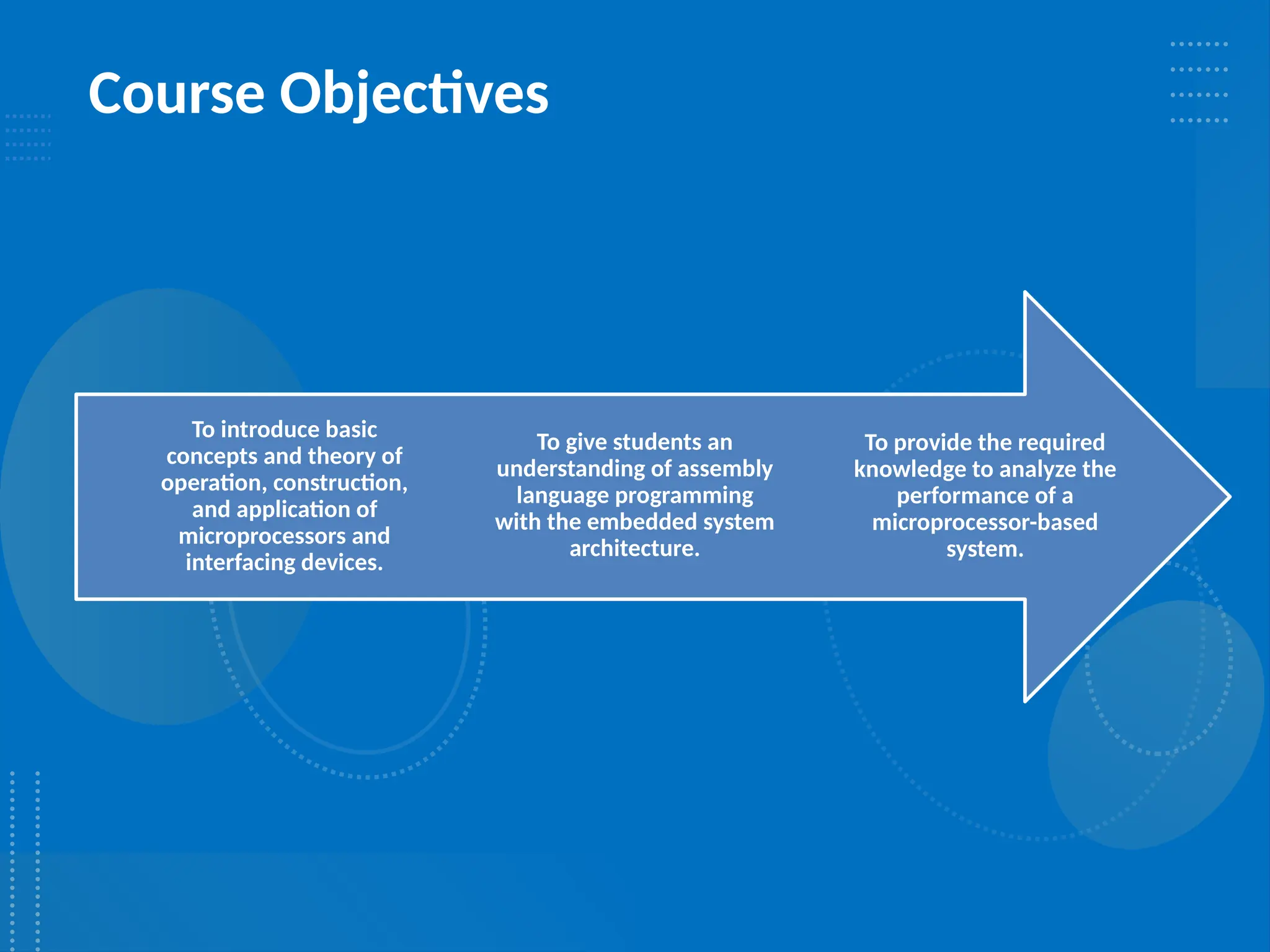 Course Objectives

To introduce basic concepts and theory of operation, construction, and application of microprocessors and interfacing devices.

To give students an understanding of assembly language programming with the embedded system architecture.

To provide the required knowledge to analyze the performance of a microprocessor-based system.